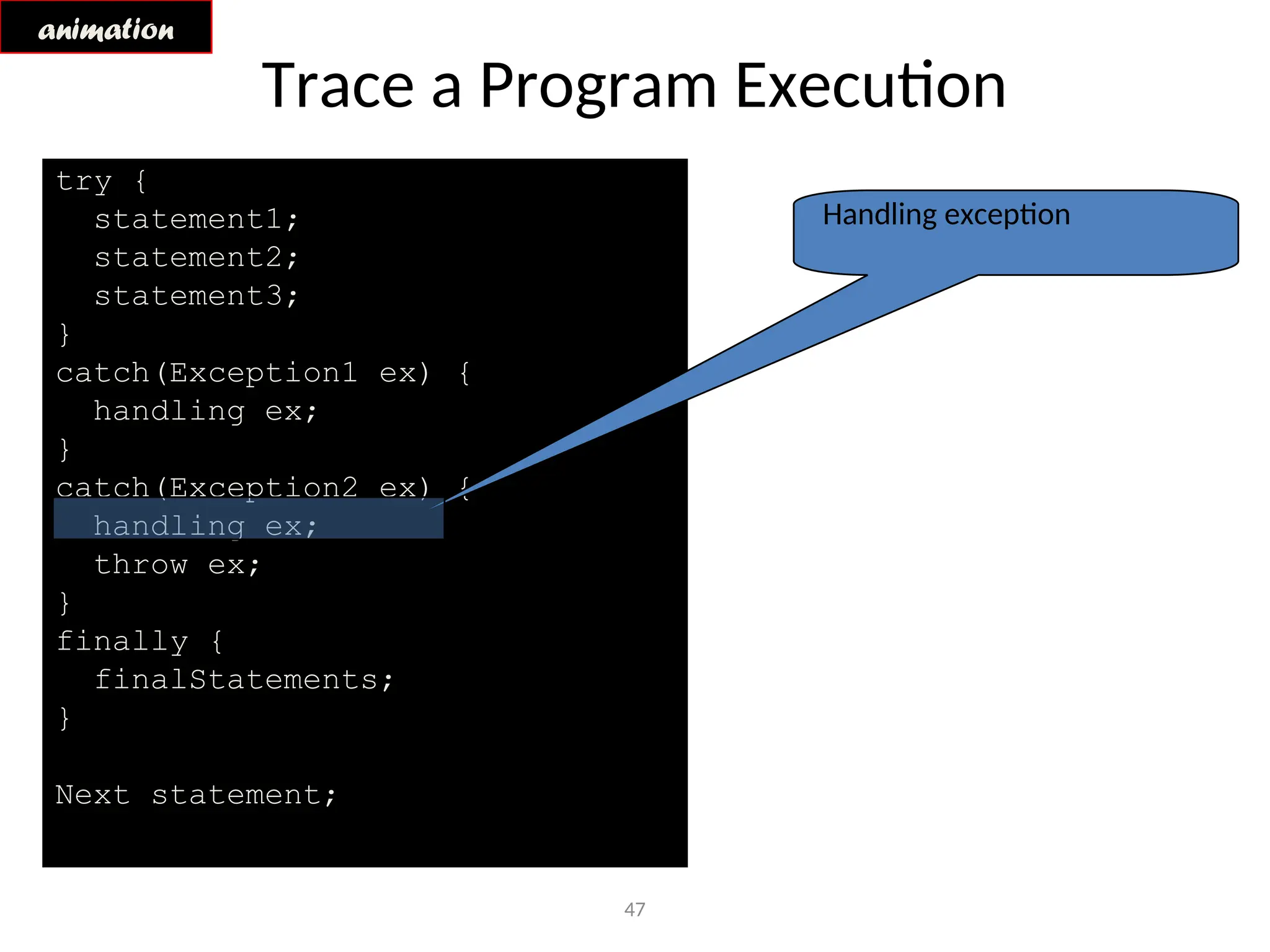 animation

Trace a Program Execution

try {
  statement1;
  statement2;
  statement3;
}
catch(Exception1 ex) {
  handling ex;
}
catch(Exception2 ex) {
  handling ex;
  throw ex;
}
finally {
  finalStatements;
}

Next statement;

Handling exception

47